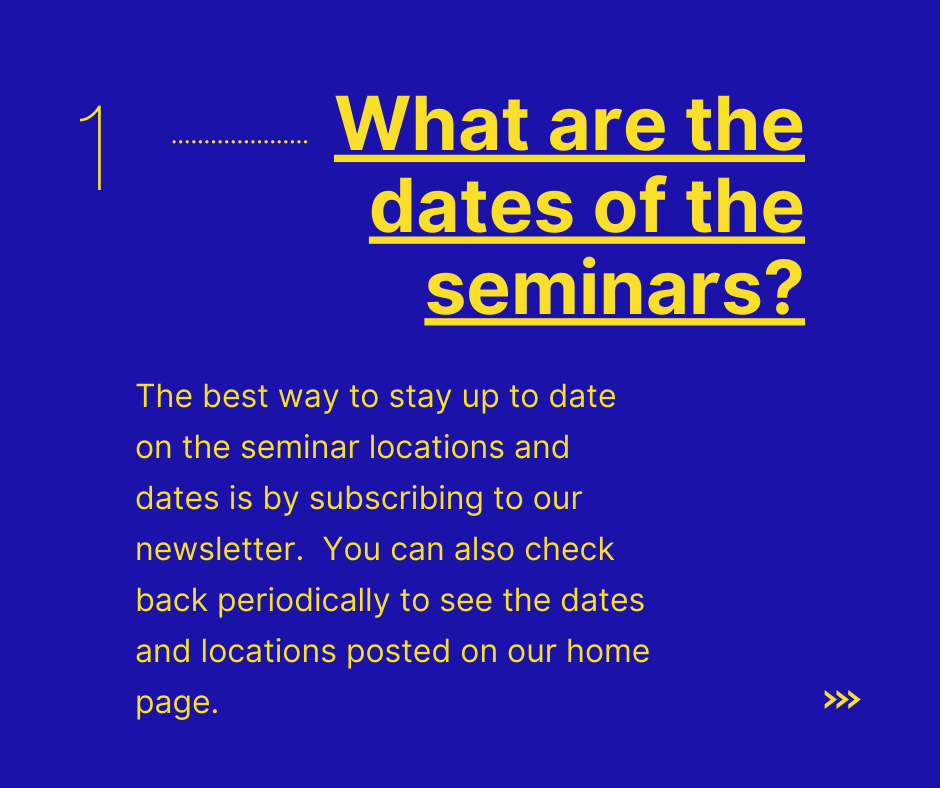 1

What are the dates of the seminars?

The best way to stay up to date on the seminar locations and dates is by subscribing to our newsletter.  You can also check back periodically to see the dates and locations posted on our home page.

>>>